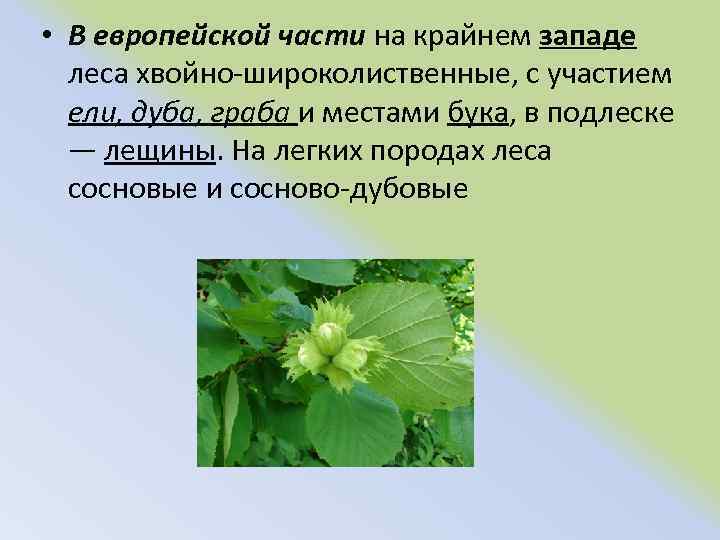 • В европейской части на крайнем западе леса хвойно-широколиственные, с участием ели, дуба, граба и местами бука, в подлеске — лещины. На легких породах леса сосновые и сосново-дубовые